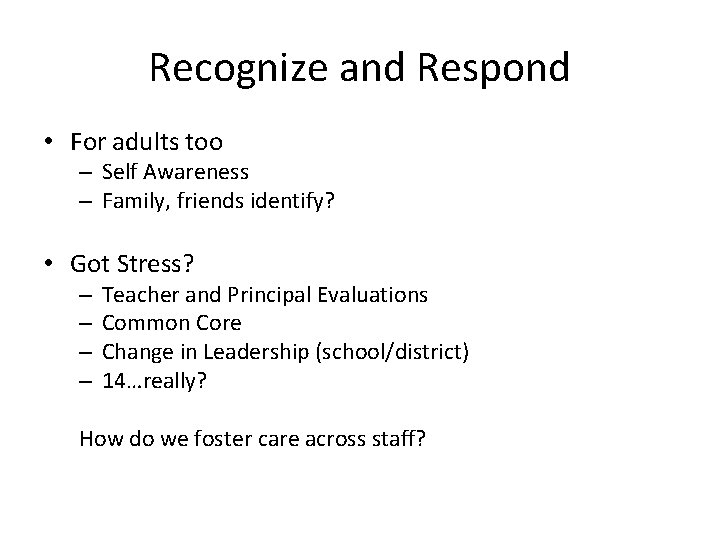 Recognize and Respond

• For adults too
– Self Awareness
– Family, friends identify?

• Got Stress?
– Teacher and Principal Evaluations
– Common Core
– Change in Leadership (school/district)
– 14…really?

How do we foster care across staff?